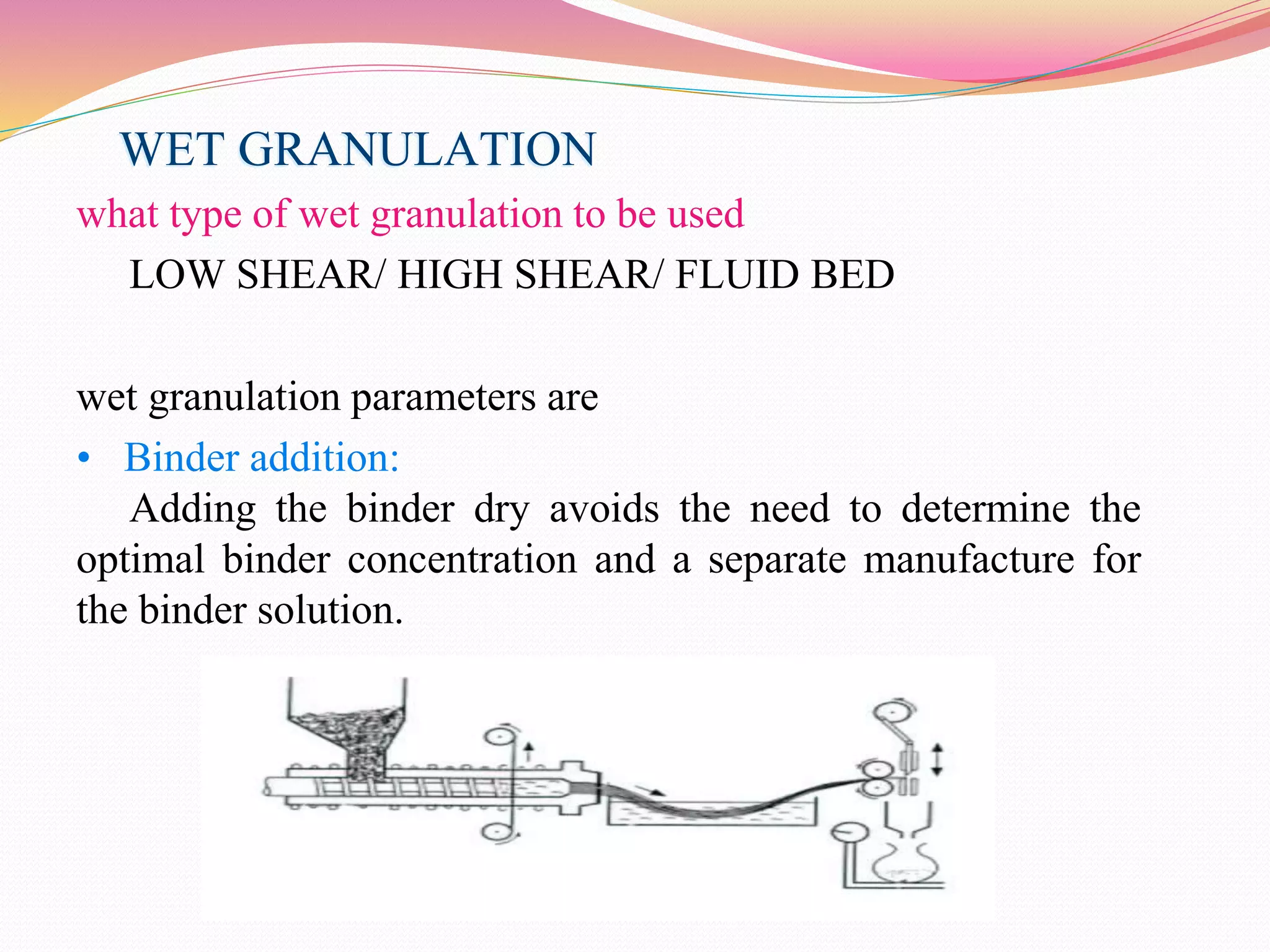 WET GRANULATION

what type of wet granulation to be used

LOW SHEAR/ HIGH SHEAR/ FLUID BED

wet granulation parameters are

• Binder addition:

Adding the binder dry avoids the need to determine the optimal binder concentration and a separate manufacture for the binder solution.